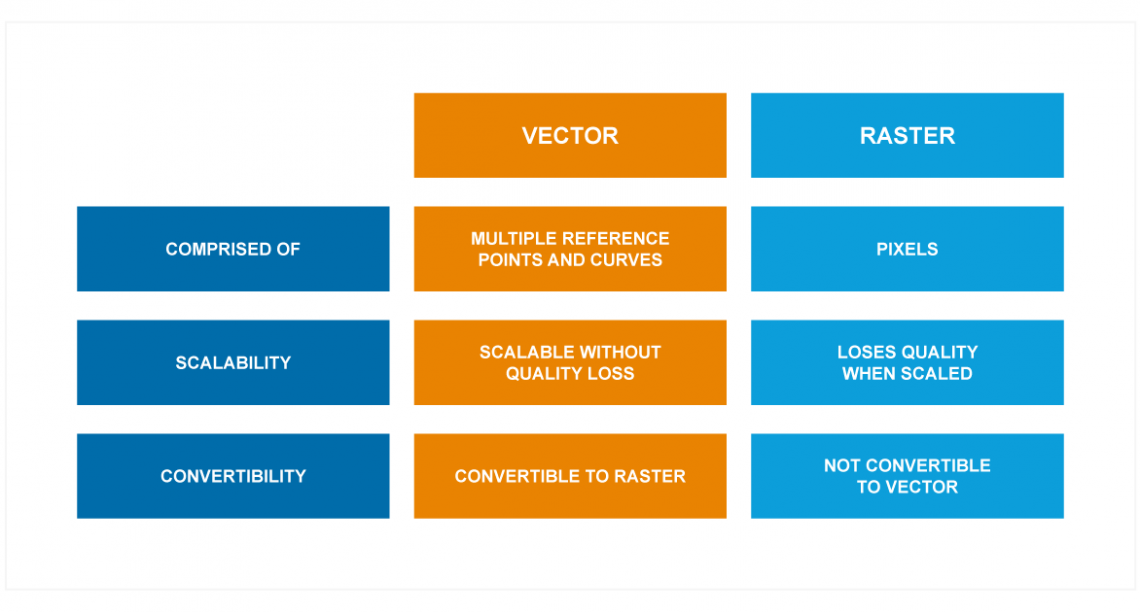 | | VECTOR | RASTER |
|---|---|---|
| COMPRISED OF | MULTIPLE REFERENCE POINTS AND CURVES | PIXELS |
| SCALABILITY | SCALABLE WITHOUT QUALITY LOSS | LOSES QUALITY WHEN SCALED |
| CONVERTIBILITY | CONVERTIBLE TO RASTER | NOT CONVERTIBLE TO VECTOR |